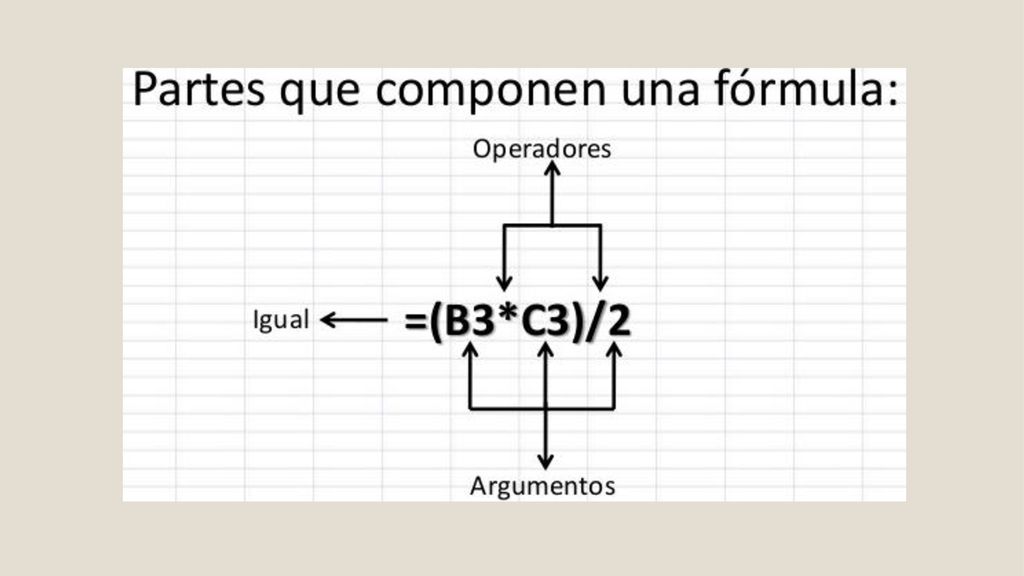 Partes que componen una fórmula:

Operadores

Igual

=(B3*C3)/2

Argumentos